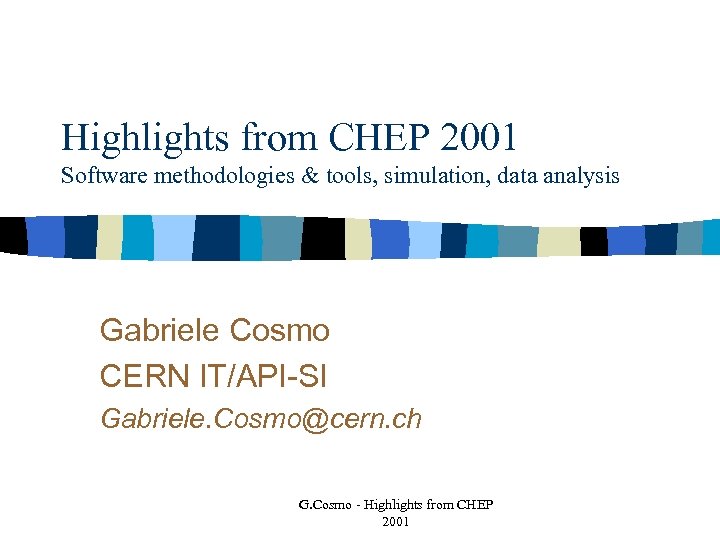 Highlights from CHEP 2001
Software methodologies & tools, simulation, data analysis

Gabriele Cosmo
CERN IT/API-SI
Gabriele.Cosmo@cern.ch

G.Cosmo - Highlights from CHEP 2001